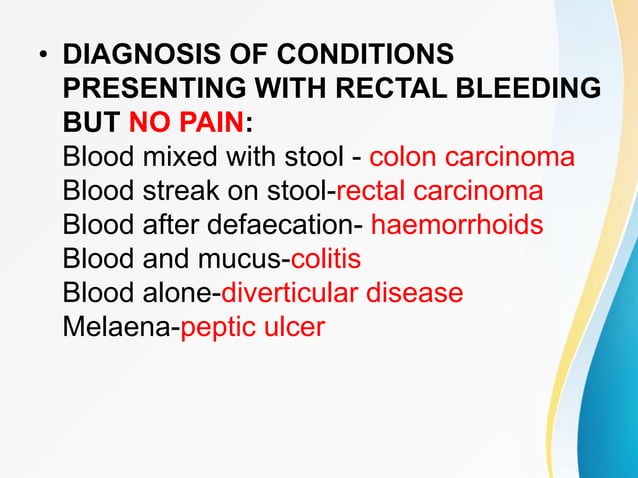 • DIAGNOSIS OF CONDITIONS PRESENTING WITH RECTAL BLEEDING BUT NO PAIN:
Blood mixed with stool - colon carcinoma
Blood streak on stool-rectal carcinoma
Blood after defaecation- haemorrhoids
Blood and mucus-colitis
Blood alone-diverticular disease
Melaena-peptic ulcer